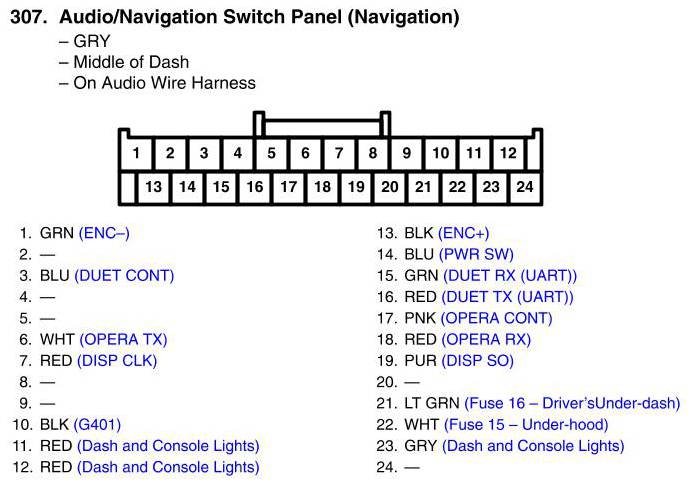 307. Audio/Navigation Switch Panel (Navigation)
– GRY
– Middle of Dash
– On Audio Wire Harness

| 1 | 2 | 3 | 4 | 5 | 6 | 7 | 8 | 9 | 10 | 11 | 12 |
|---|---|---|---|---|---|---|---|---|---|---|---|
| 13 | 14 | 15 | 16 | 17 | 18 | 19 | 20 | 21 | 22 | 23 | 24 |

1. GRN (ENC–)
2. —
3. BLU (DUET CONT)
4. —
5. —
6. WHT (OPERA TX)
7. RED (DISP CLK)
8. —
9. —
10. BLK (G401)
11. RED (Dash and Console Lights)
12. RED (Dash and Console Lights)

13. BLK (ENC+)
14. BLU (PWR SW)
15. GRN (DUET RX (UART))
16. RED (DUET TX (UART))
17. PNK (OPERA CONT)
18. RED (OPERA RX)
19. PUR (DISP SO)
20. —
21. LT GRN (Fuse 16 – Driver'sUnder-dash)
22. WHT (Fuse 15 – Under-hood)
23. GRY (Dash and Console Lights)
24. —